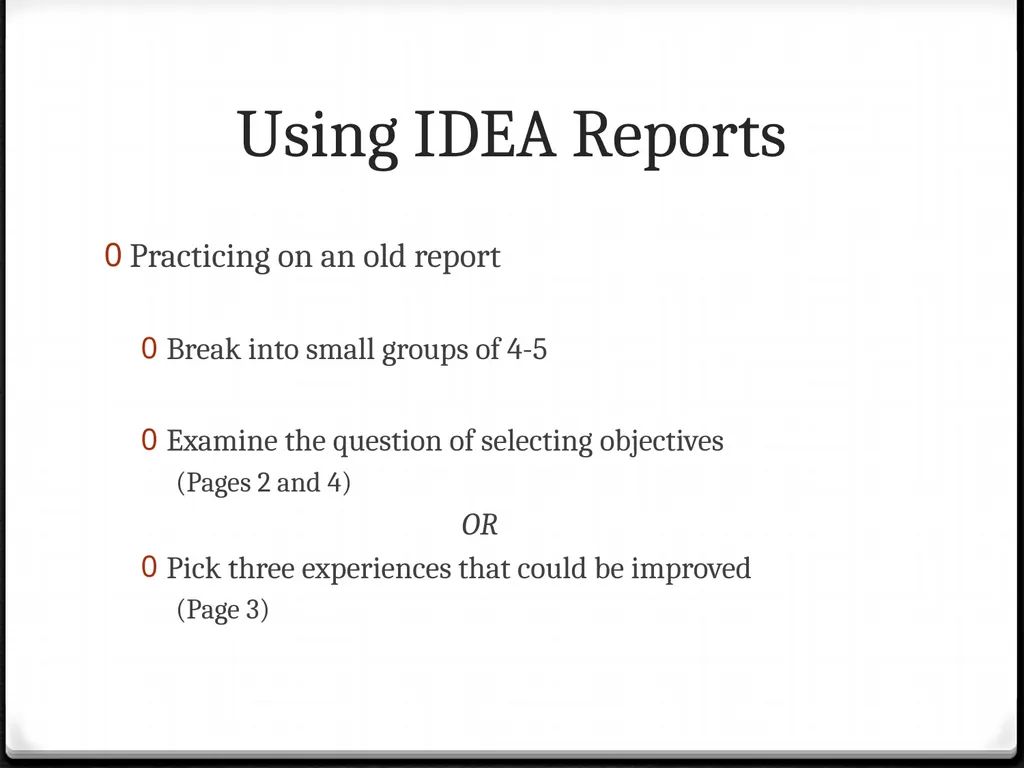 Using IDEA Reports

0 Practicing on an old report

0 Break into small groups of 4-5

0 Examine the question of selecting objectives
(Pages 2 and 4)

OR

0 Pick three experiences that could be improved
(Page 3)